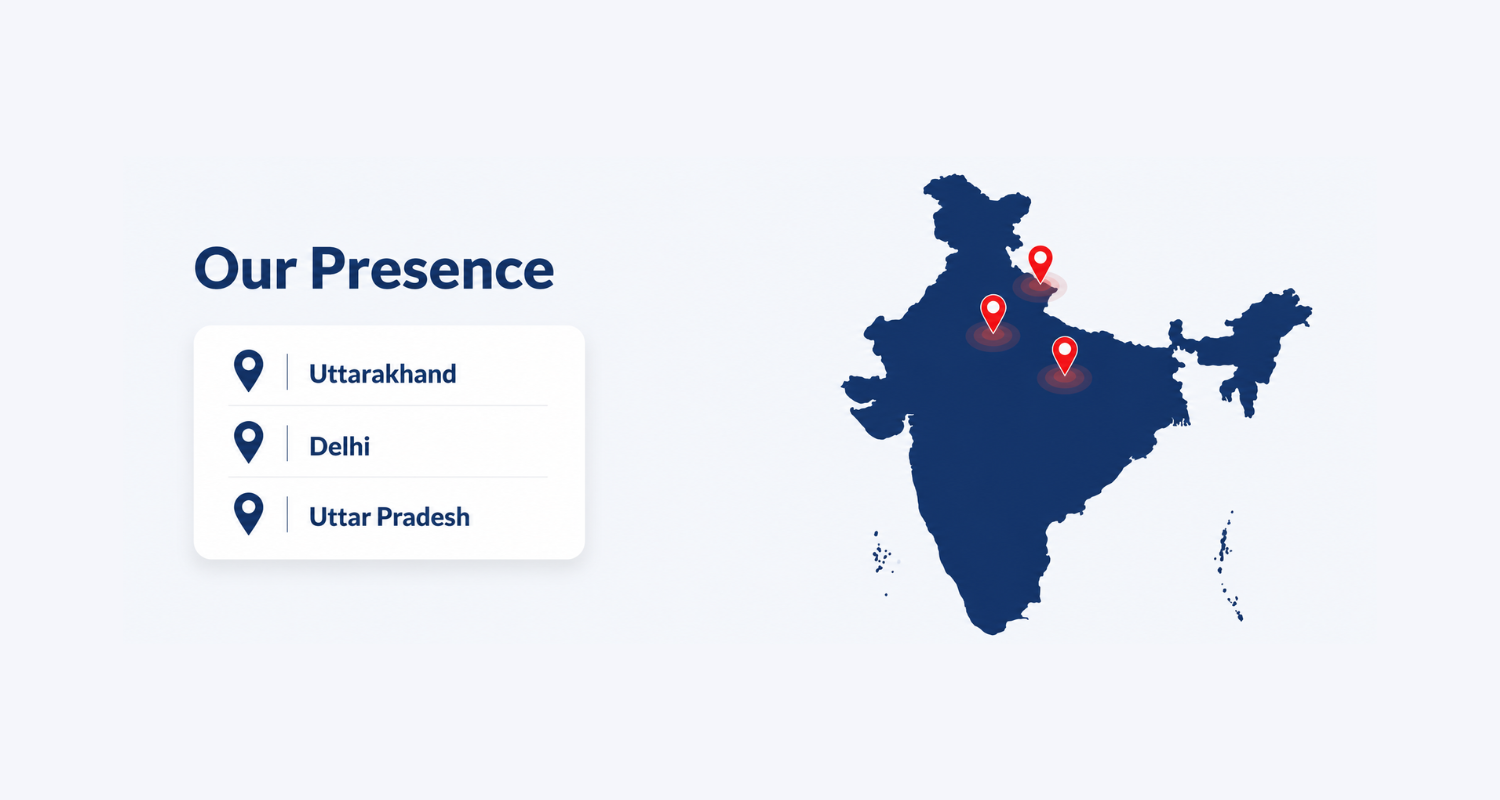 Our Presence

Uttarakhand

Delhi

Uttar Pradesh